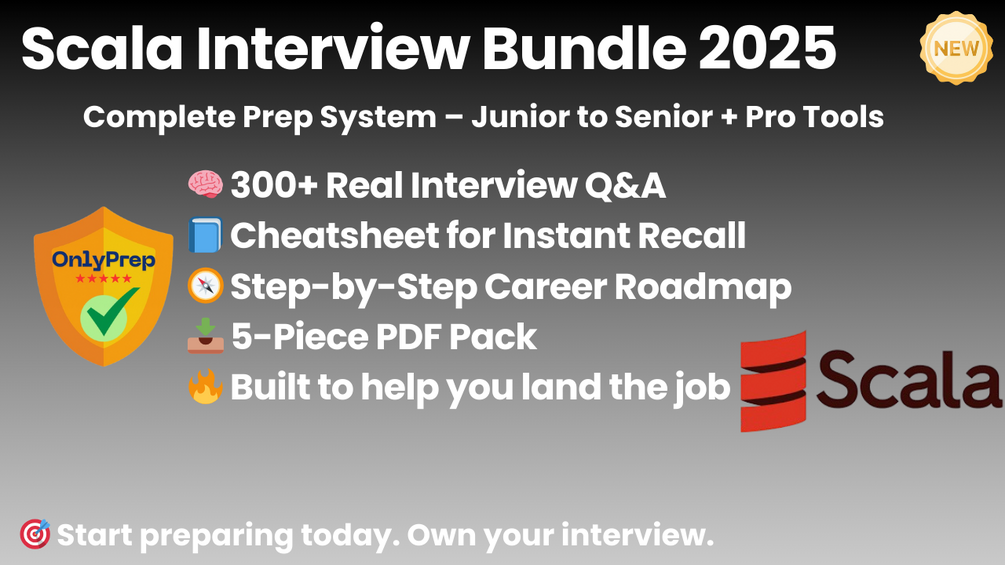 Scala Interview Bundle 2025

NEW

Complete Prep System – Junior to Senior + Pro Tools

OnlyPrep
★★★★★

🧠 300+ Real Interview Q&A
📘 Cheatsheet for Instant Recall
🧭 Step-by-Step Career Roadmap
📥 5-Piece PDF Pack
🔥 Built to help you land the job

Scala

🎯 Start preparing today. Own your interview.